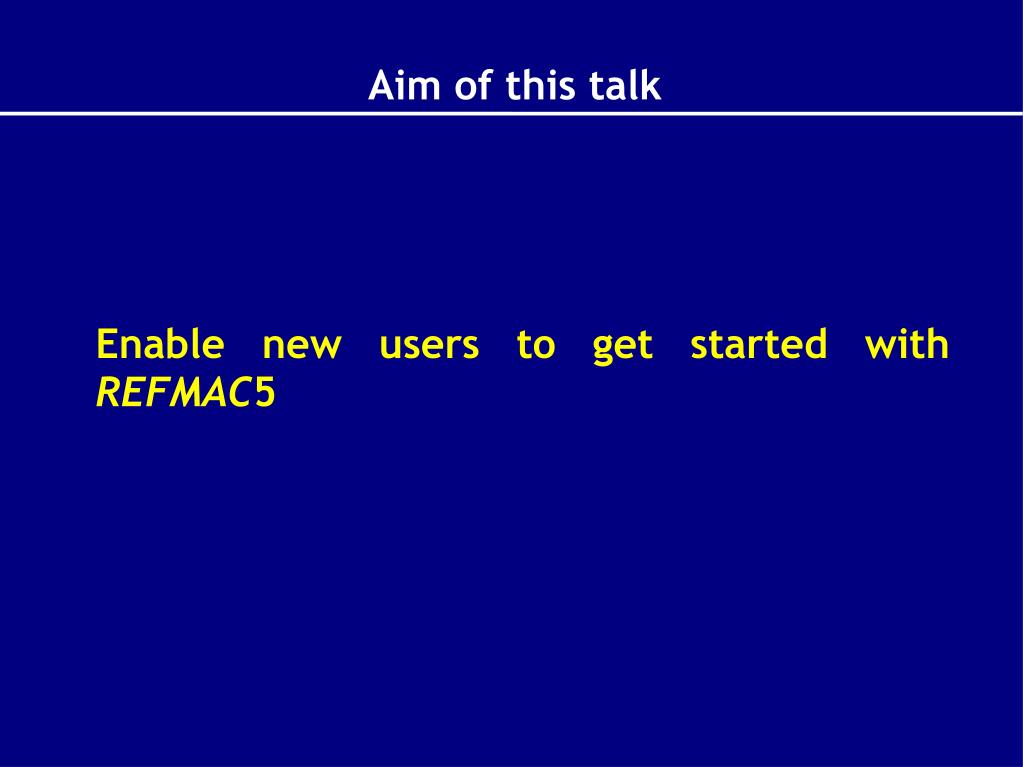 Aim of this talk

Enable new users to get started with REFMAC5